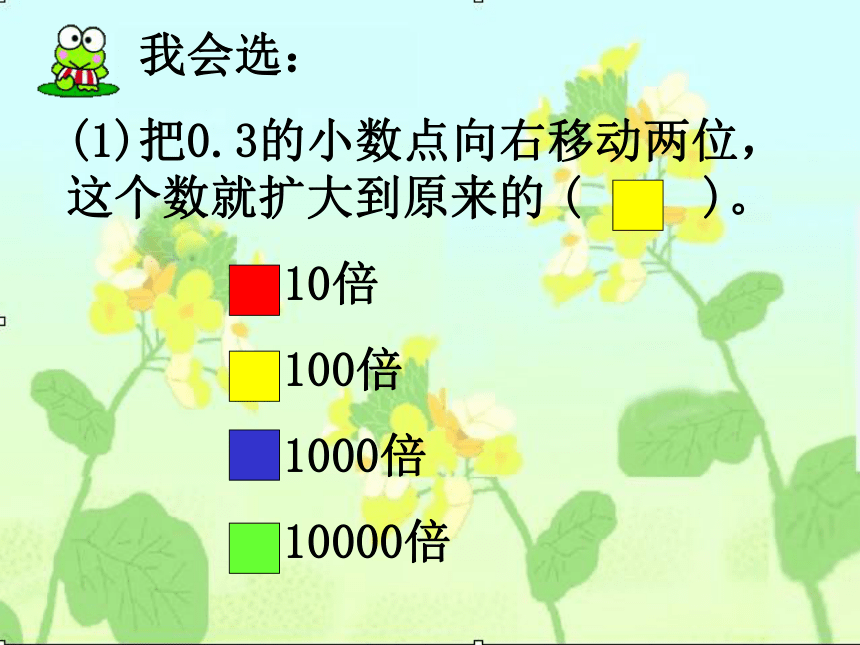 我会选：

(1)把0.3的小数点向右移动两位，这个数就扩大到原来的（　　）。

10倍

100倍

1000倍

10000倍